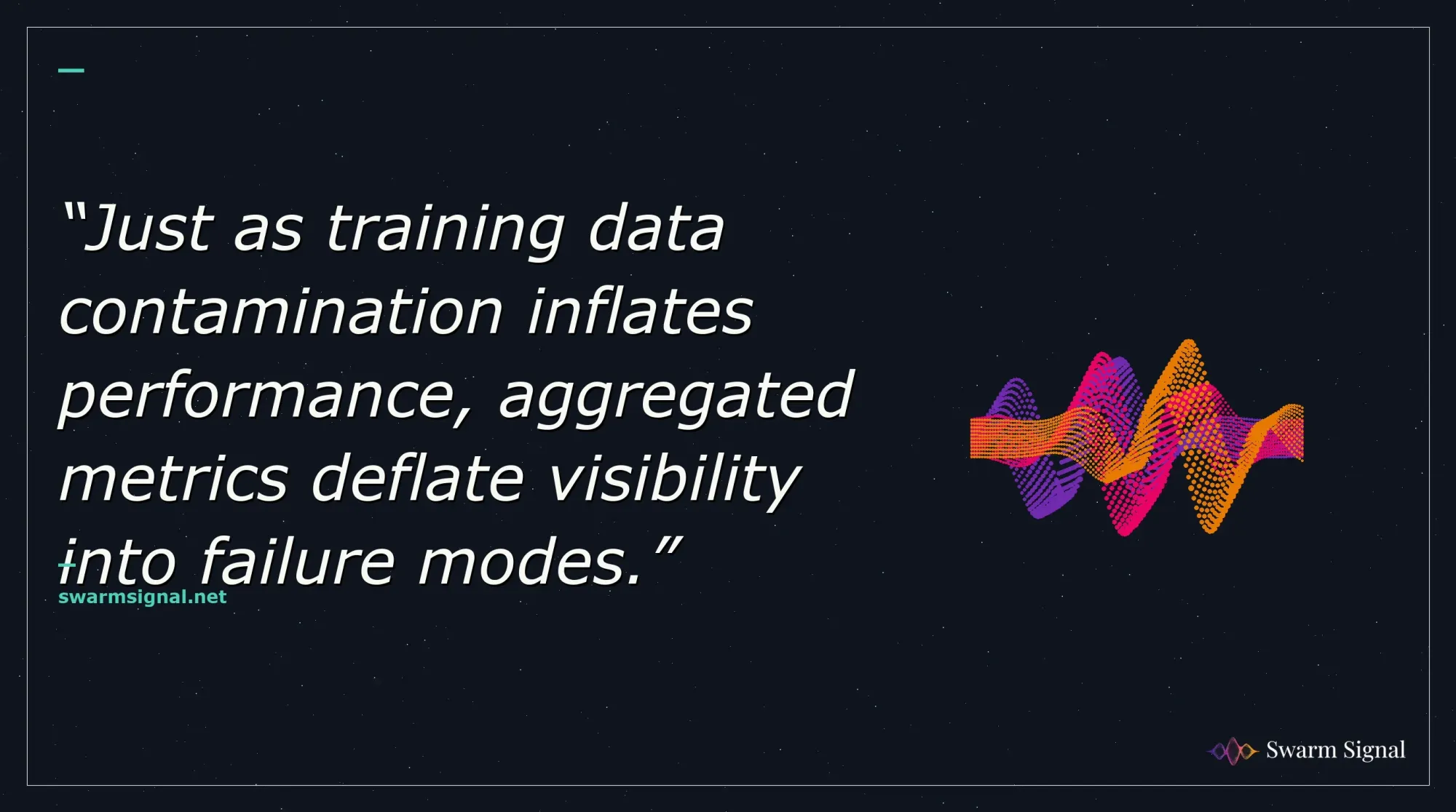 “Just as training data contamination inflates performance, aggregated metrics deflate visibility into failure modes.”

swarmsignal.net

Swarm Signal